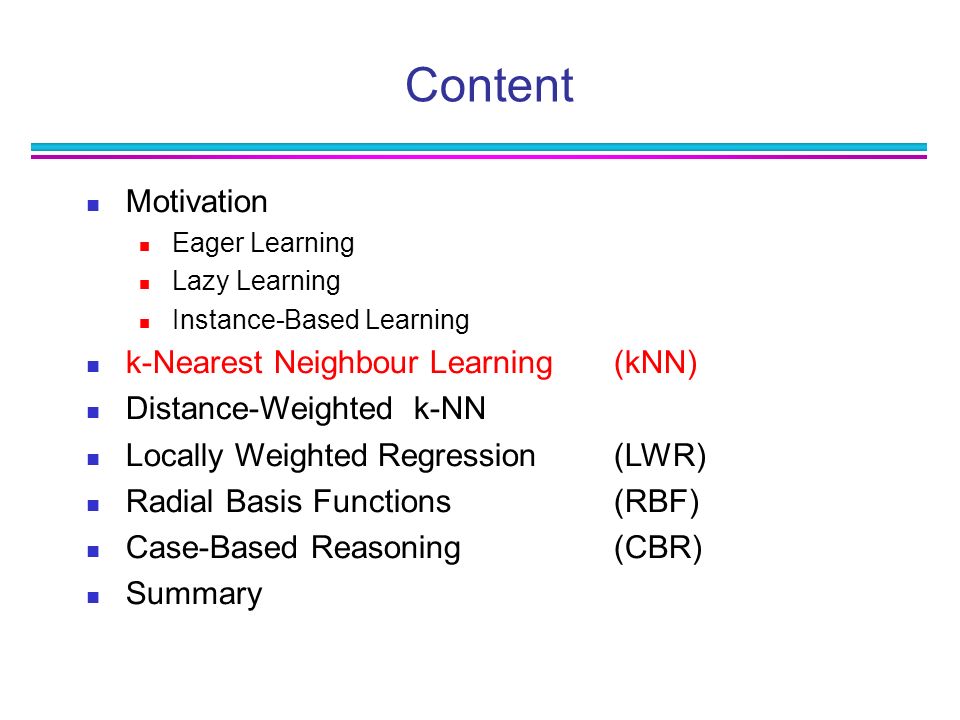 Content

- Motivation
  - Eager Learning
  - Lazy Learning
  - Instance-Based Learning
- k-Nearest Neighbour Learning (kNN)
- Distance-Weighted k-NN
- Locally Weighted Regression (LWR)
- Radial Basis Functions (RBF)
- Case-Based Reasoning (CBR)
- Summary